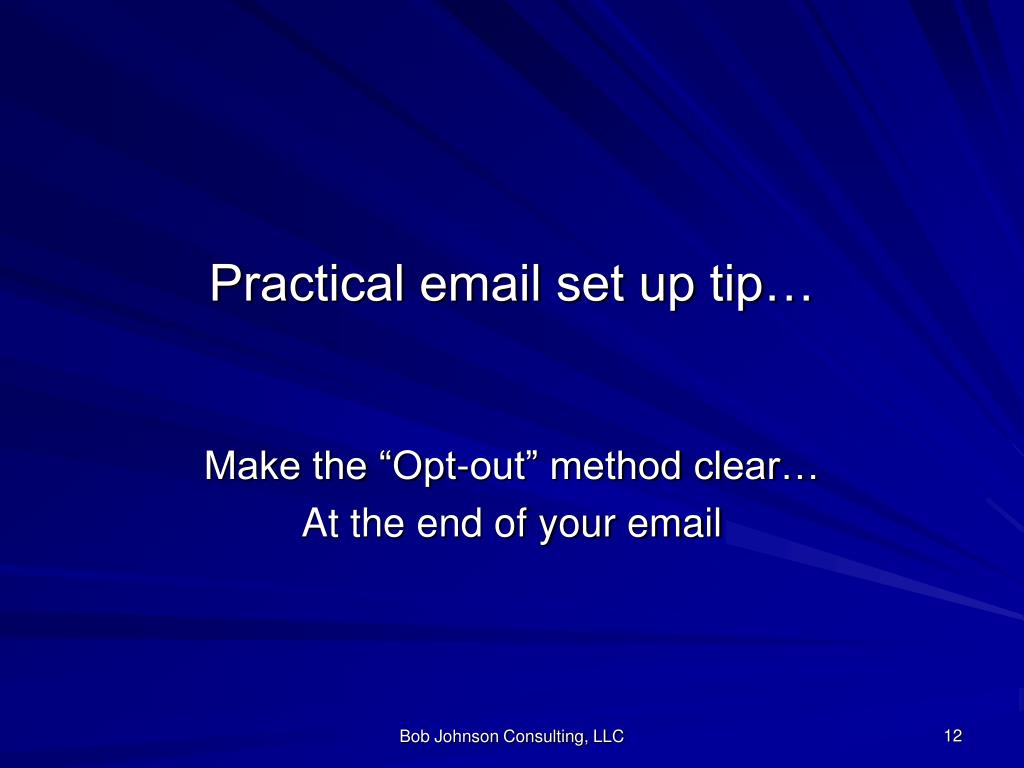 Practical email set up tip…

Make the “Opt-out” method clear…
At the end of your email

Bob Johnson Consulting, LLC

12